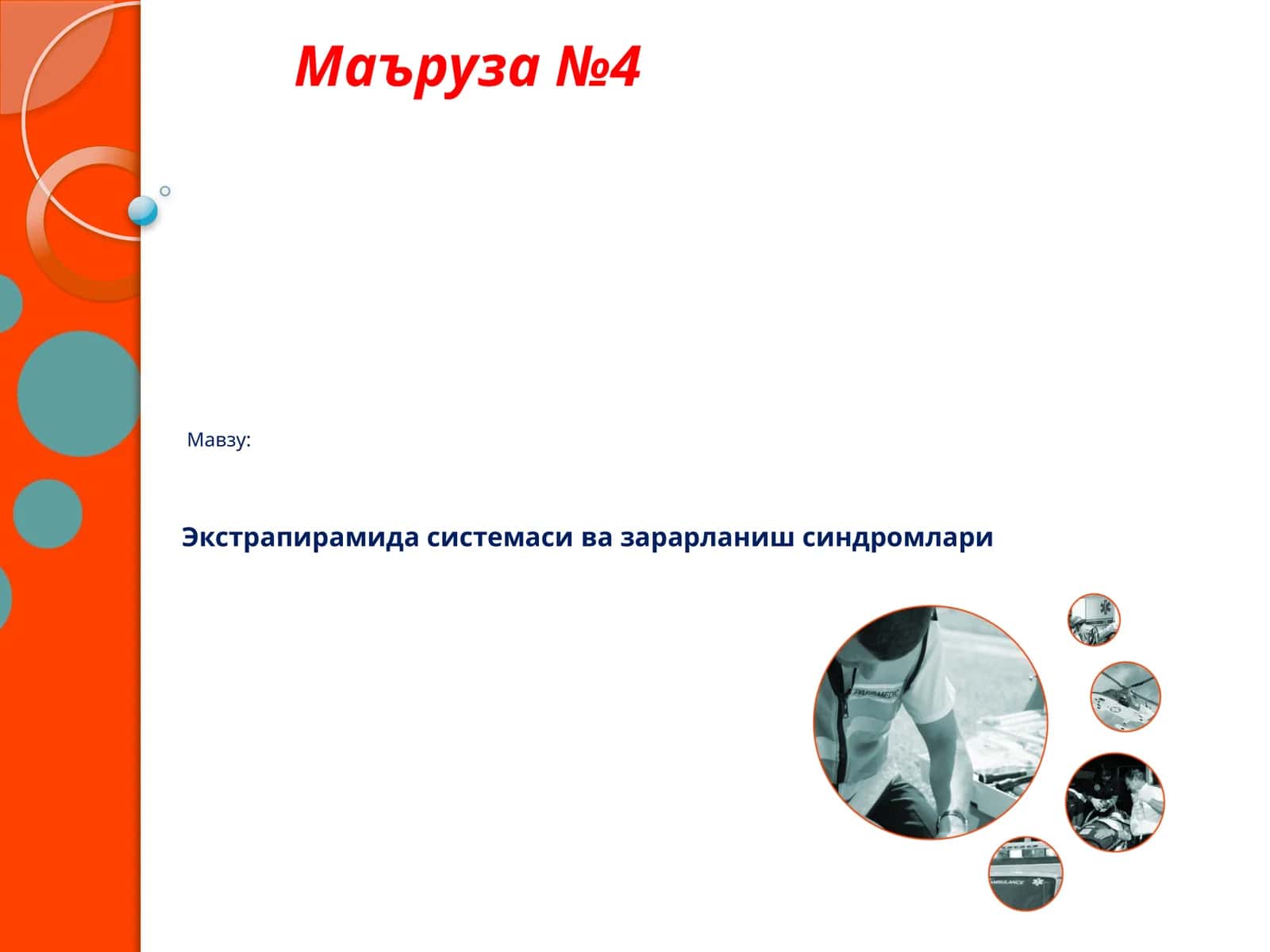 Маъруза №4

Мавзу:

Экстрапирамида системаси ва зарарланиш синдромлари

PARAMEDIC

AMBULANCE